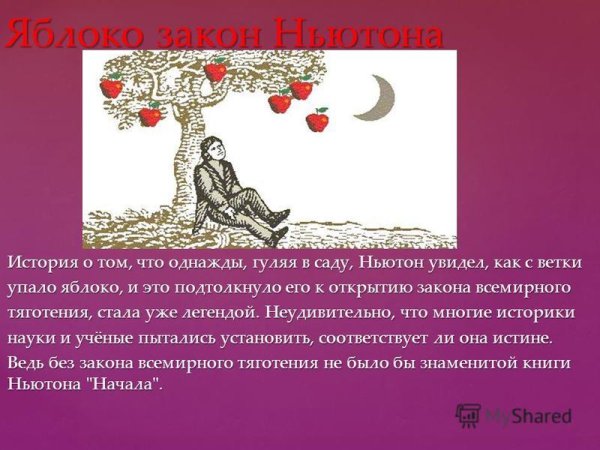 Яблоко закон Ньютона

История о том, что однажды, гуляя в саду, Ньютон увидел, как с ветки упало яблоко, и это подтолкнуло его к открытию закона всемирного тяготения, стала уже легендой. Неудивительно, что многие историки науки и учёные пытались установить, соответствует ли она истине.
Ведь без закона всемирного тяготения не было бы знаменитой книги Ньютона "Начала".

MyShared